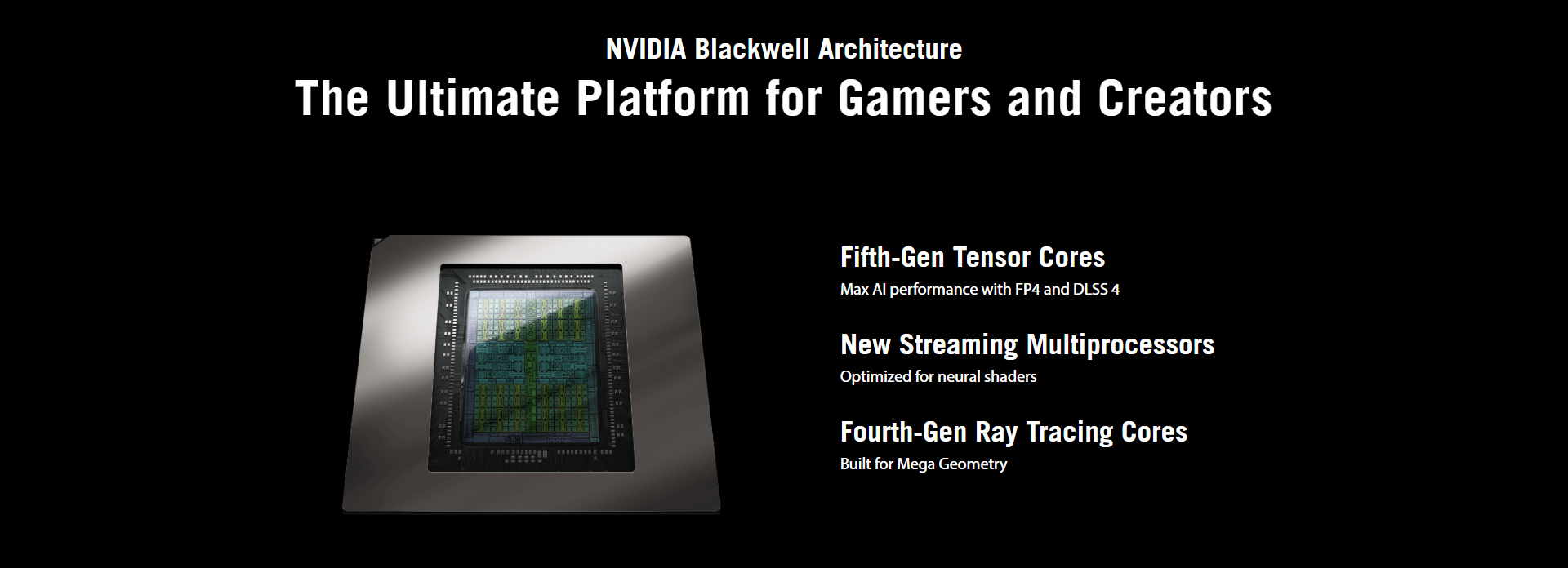 NVIDIA Blackwell Architecture

The Ultimate Platform for Gamers and Creators

Fifth-Gen Tensor Cores

Max AI performance with FP4 and DLSS 4

New Streaming Multiprocessors

Optimized for neural shaders

Fourth-Gen Ray Tracing Cores

Built for Mega Geometry